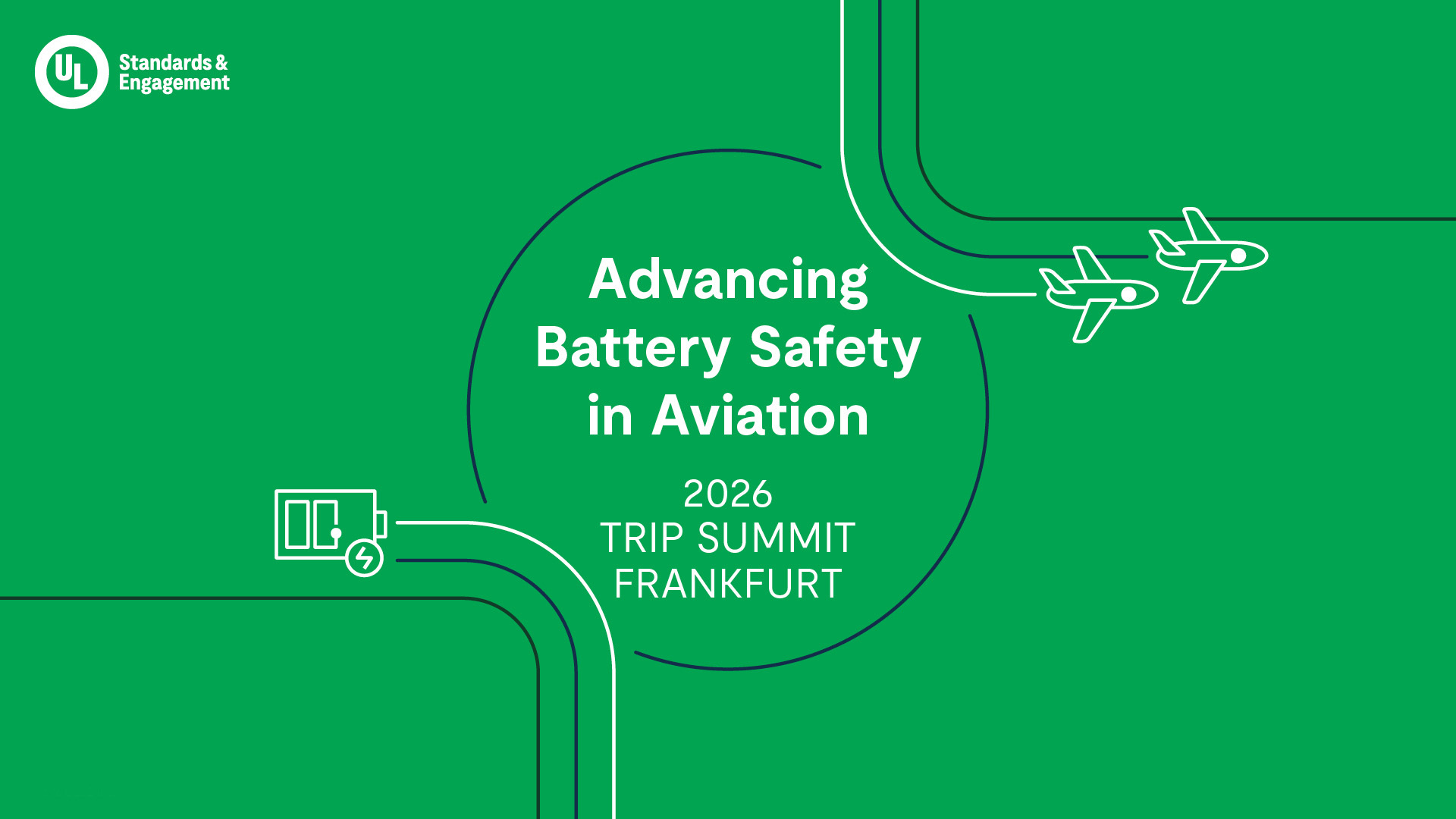 UL Standards & Engagement

Advancing Battery Safety in Aviation

2026 TRIP SUMMIT FRANKFURT